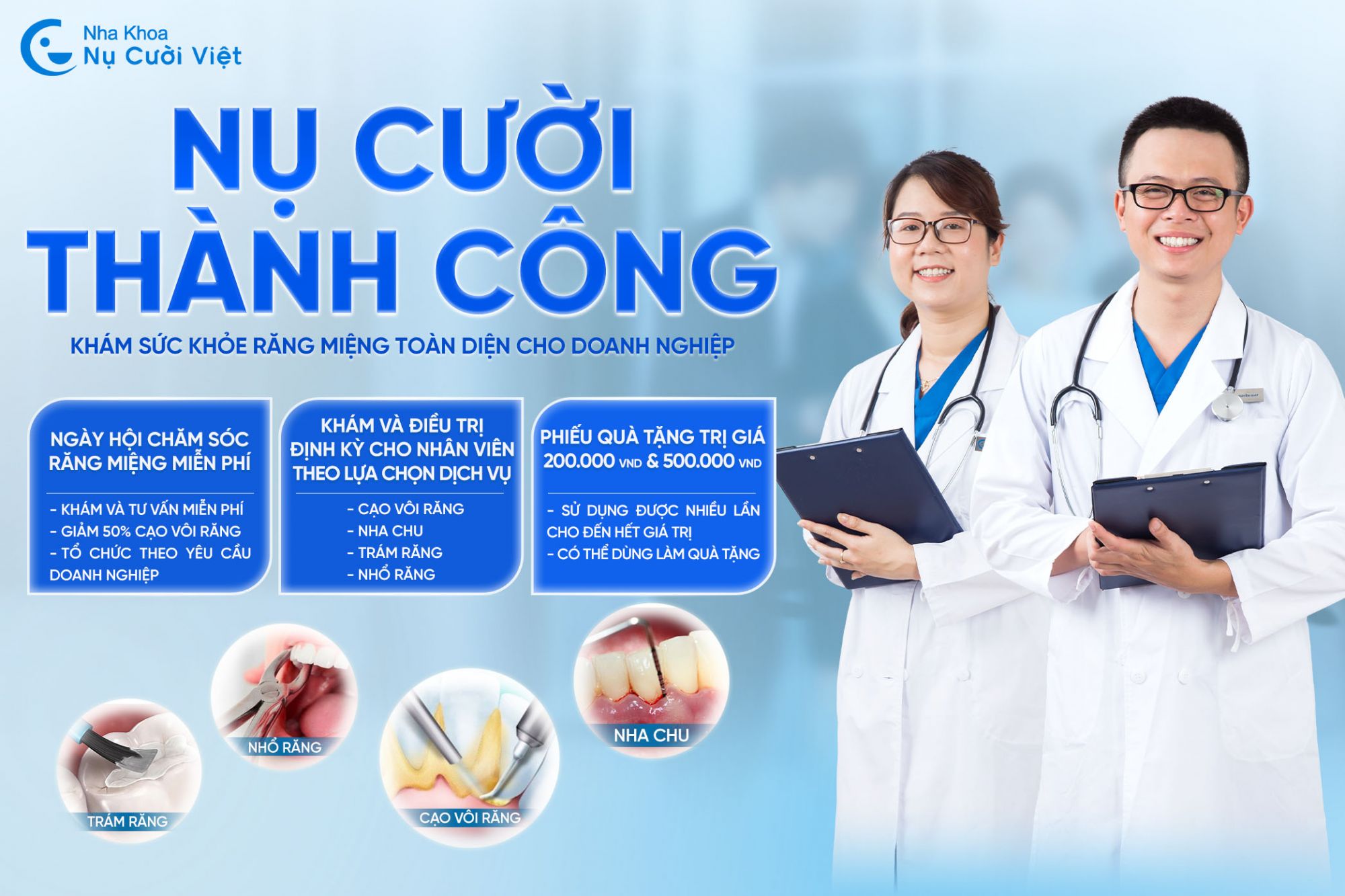 Nha Khoa
Nụ Cười Việt

NỤ CƯỜI
THÀNH CÔNG

KHÁM SỨC KHỎE RĂNG MIỆNG TOÀN DIỆN CHO DOANH NGHIỆP

NGÀY HỘI CHĂM SÓC RĂNG MIỆNG MIỄN PHÍ

- KHÁM VÀ TƯ VẤN MIỄN PHÍ
- GIẢM 50% CẠO VÔI RĂNG
- TỔ CHỨC THEO YÊU CẦU DOANH NGHIỆP

KHÁM VÀ ĐIỀU TRỊ ĐỊNH KỲ CHO NHÂN VIÊN THEO LỰA CHỌN DỊCH VỤ

- CẠO VÔI RĂNG
- NHA CHU
- TRÁM RĂNG
- NHỔ RĂNG

PHIẾU QUÀ TẶNG TRỊ GIÁ 200.000 VND & 500.000 VND

- SỬ DỤNG ĐƯỢC NHIỀU LẦN CHO ĐẾN HẾT GIÁ TRỊ
- CÓ THỂ DÙNG LÀM QUÀ TẶNG

TRÁM RĂNG
NHỔ RĂNG
CẠO VÔI RĂNG
NHA CHU